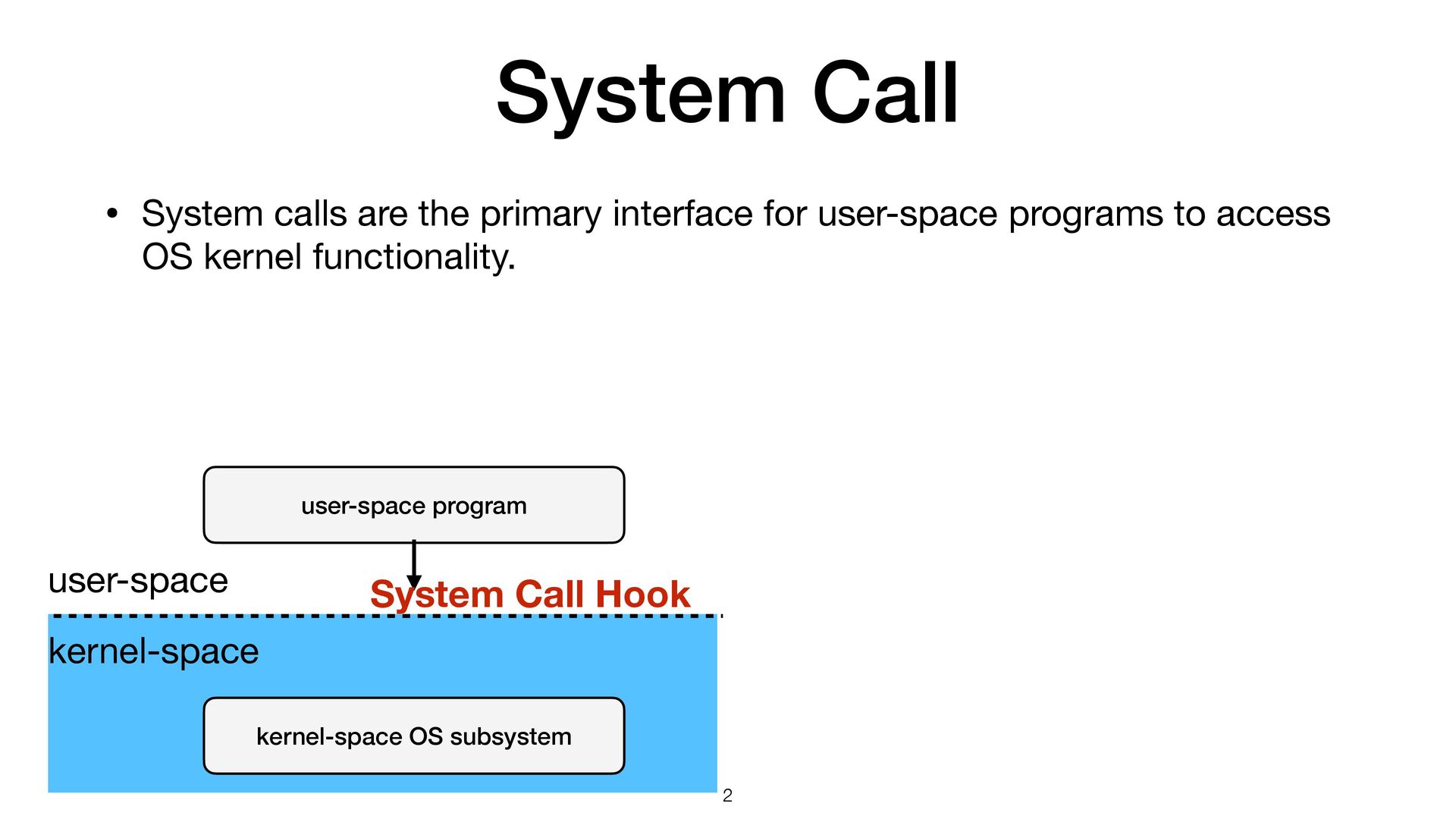 System Call

• System calls are the primary interface for user-space programs to access OS kernel functionality.

user-space program

user-space

System Call Hook

kernel-space

kernel-space OS subsystem

2